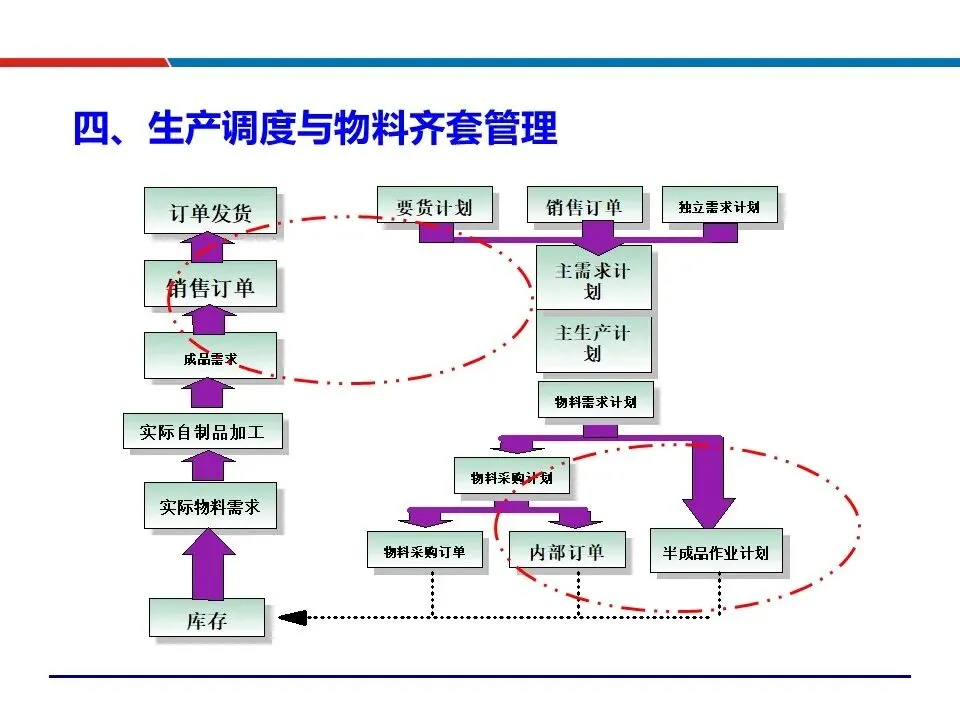 四、生产调度与物料齐套管理

订单发货
销售订单
成品需求
实际自制品加工
实际物料需求
库存

要货计划
销售订单
独立需求计划
主需求计划
主生产计划
物料需求计划
物料采购计划
物料采购订单
内部订单
半成品作业计划